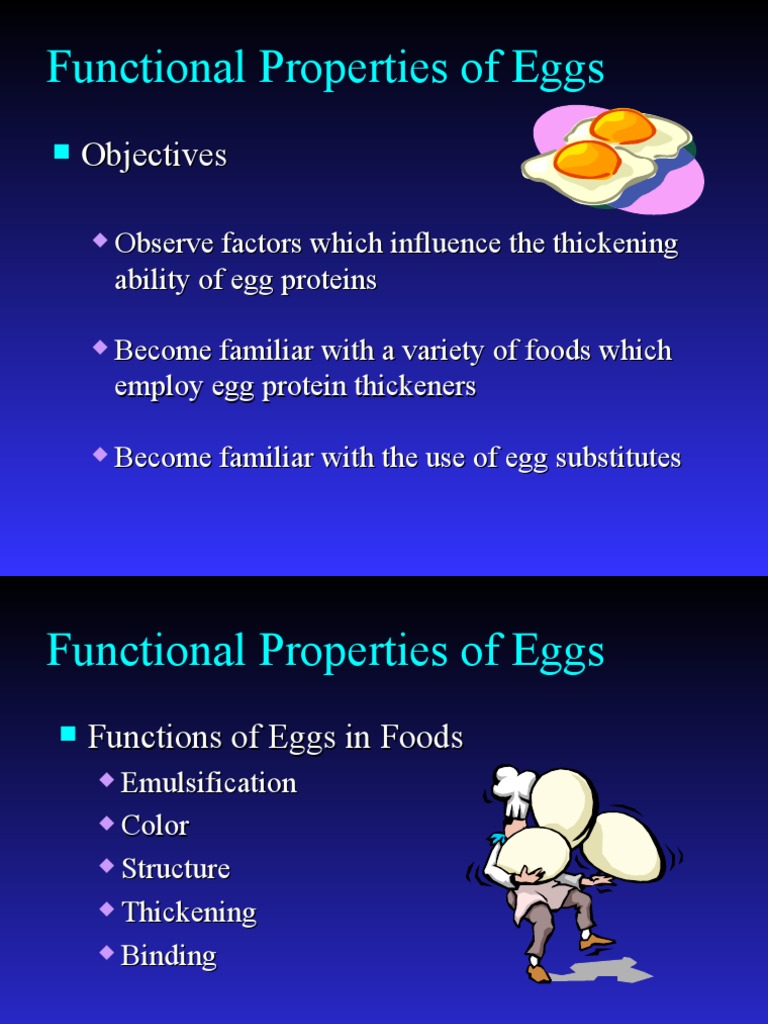 Functional Properties of Eggs

Objectives

Observe factors which influence the thickening ability of egg proteins

Become familiar with a variety of foods which employ egg protein thickeners

Become familiar with the use of egg substitutes

Functional Properties of Eggs

Functions of Eggs in Foods

Emulsification

Color

Structure

Thickening

Binding